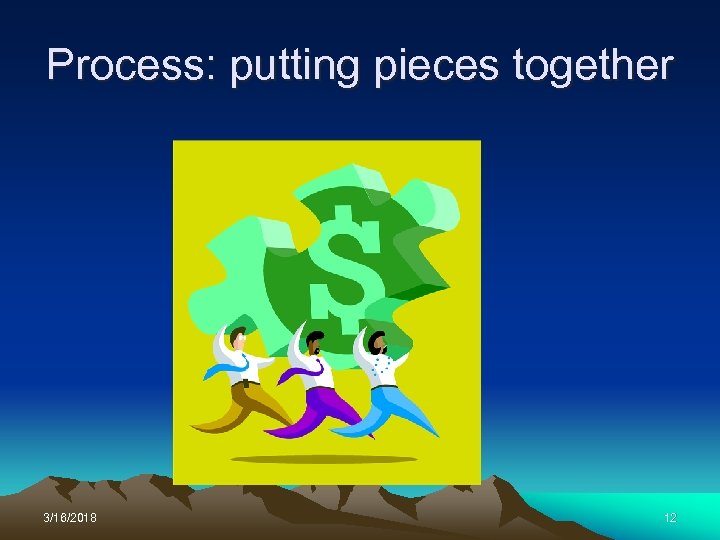 Process: putting pieces together

$

3/16/2018

12